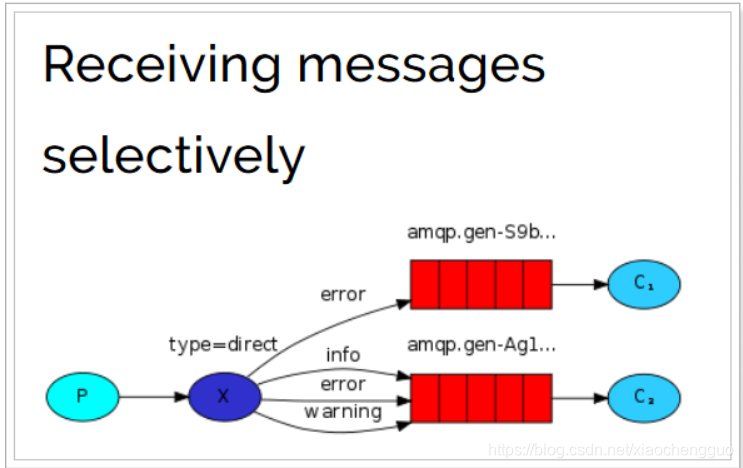 Receiving messages selectively

amqp.gen-S9b...

error

$C_1$

type=direct

amqp.gen-Ag1...

info

error

warning

P

X

$C_2$

https://blog.csdn.net/xiaochengguo